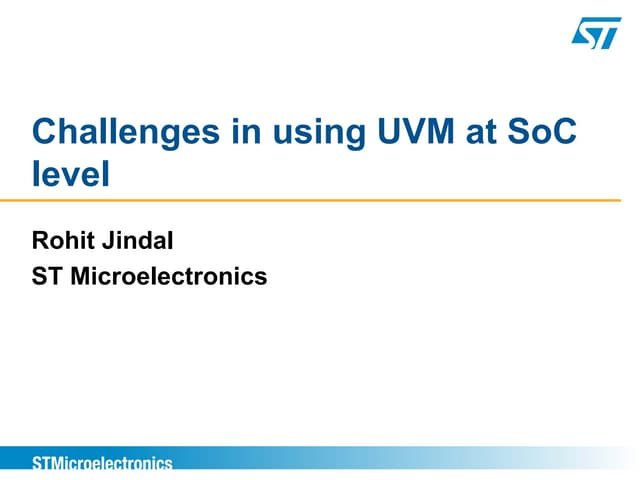 ST

Challenges in using UVM at SoC level

Rohit Jindal
ST Microelectronics

STMicroelectronics